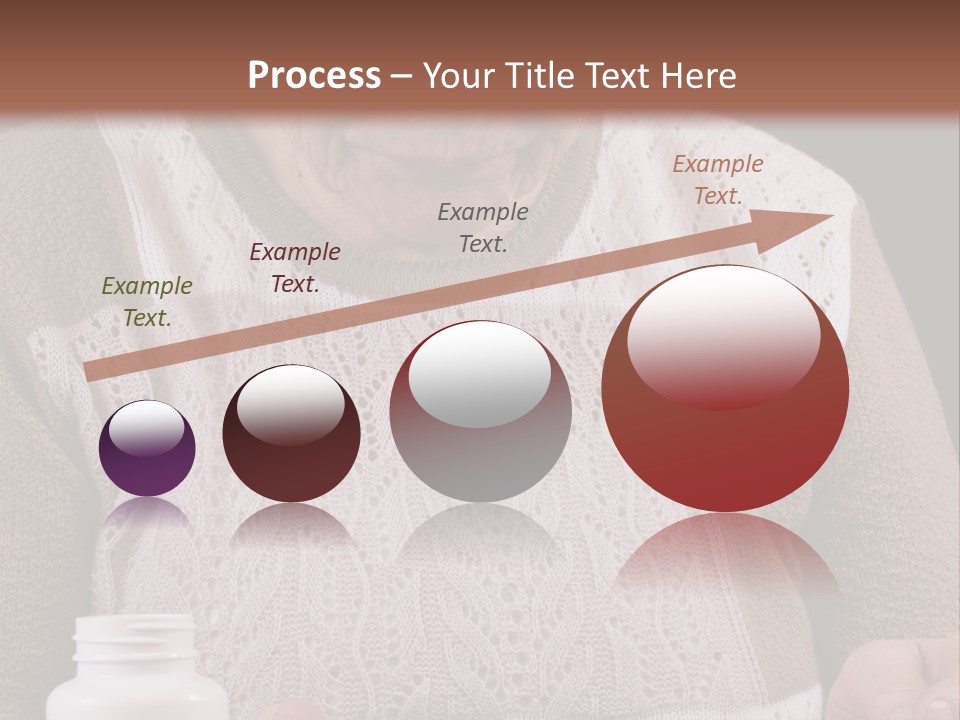 Process – Your Title Text Here

Example Text.

Example Text.

Example Text.

Example Text.